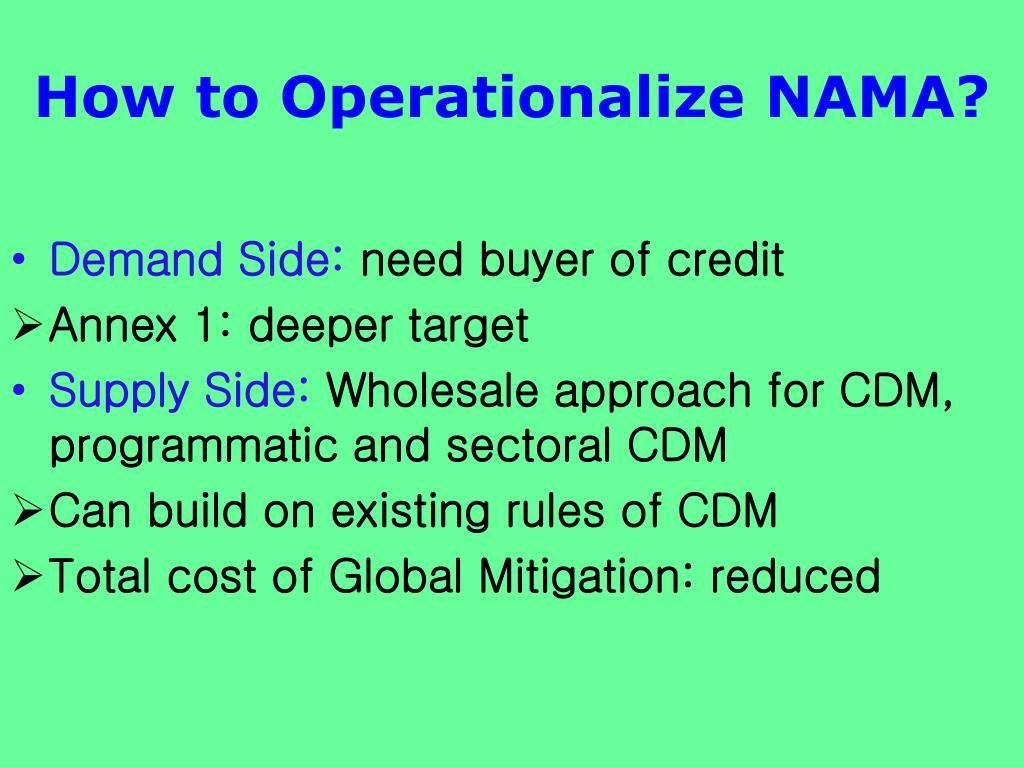 How to Operationalize NAMA?

• Demand Side: need buyer of credit
➢ Annex 1: deeper target
• Supply Side: Wholesale approach for CDM, programmatic and sectoral CDM
➢ Can build on existing rules of CDM
➢ Total cost of Global Mitigation: reduced